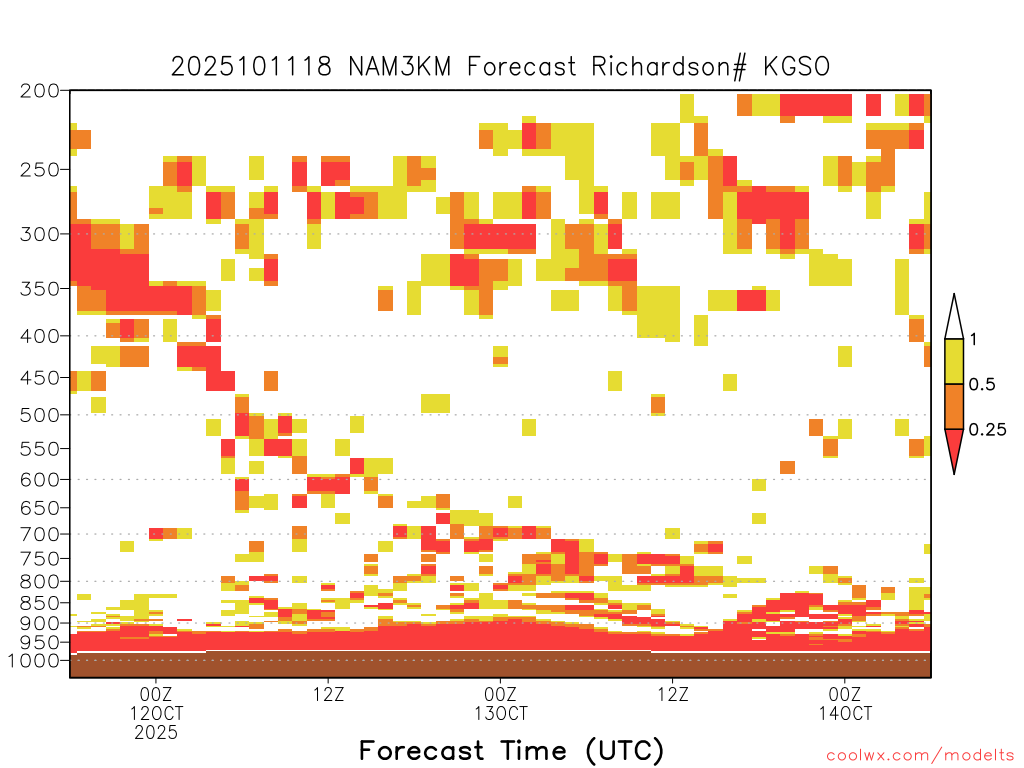 2025101118 NAM3KM Forecast Richardson# KGSO

200
250
300
350
400
450
500
550
600
650
700
750
800
850
900
950
1000

1
0.5
0.25

00Z
12OCT
2025
12Z
00Z
13OCT
12Z
00Z
14OCT

Forecast Time (UTC)

coolwx.com/modelts